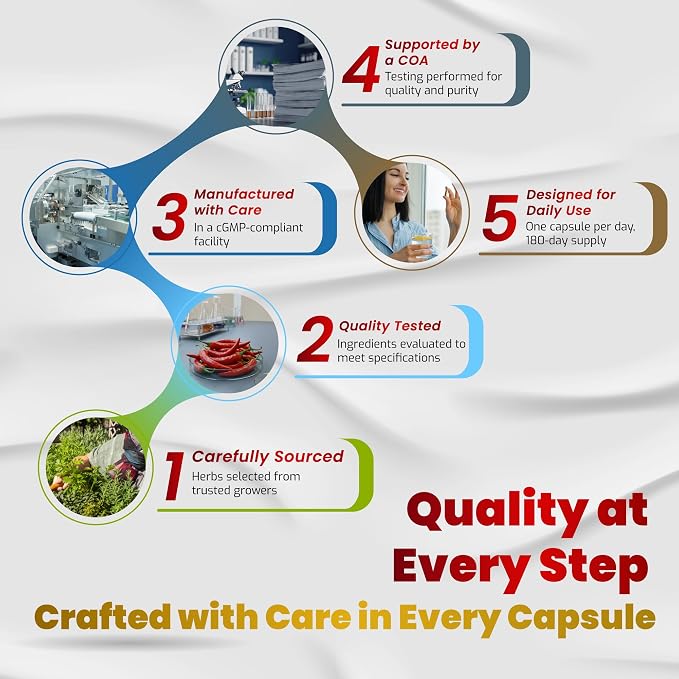 4 Supported by a COA
Testing performed for quality and purity

3 Manufactured with Care
In a cGMP-compliant facility

5 Designed for Daily Use
One capsule per day, 180-day supply

2 Quality Tested
Ingredients evaluated to meet specifications

1 Carefully Sourced
Herbs selected from trusted growers

Quality at Every Step

Crafted with Care in Every Capsule